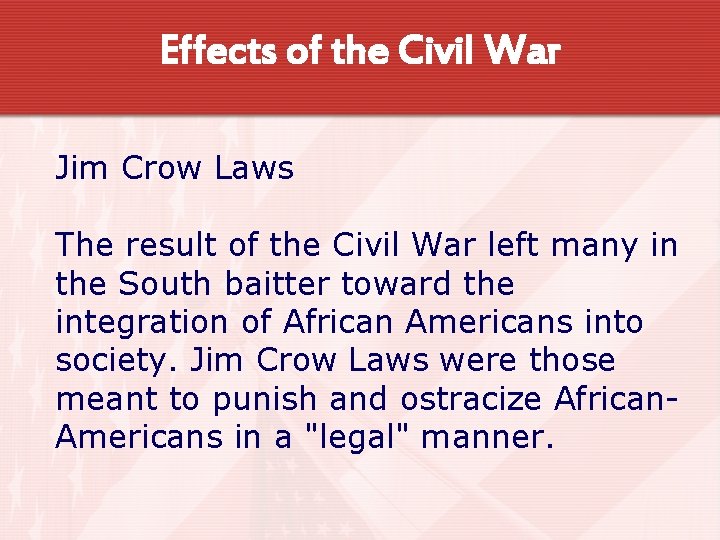 Effects of the Civil War

Jim Crow Laws

The result of the Civil War left many in the South baitter toward the integration of African Americans into society. Jim Crow Laws were those meant to punish and ostracize African-Americans in a "legal" manner.